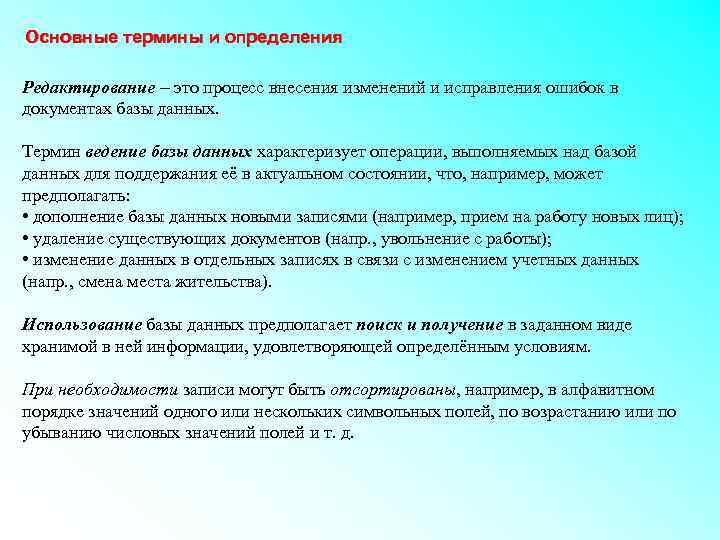 Основные термины и определения

Редактирование – это процесс внесения изменений и исправления ошибок в документах базы данных.

Термин ведение базы данных характеризует операции, выполняемых над базой данных для поддержания её в актуальном состоянии, что, например, может предполагать:
• дополнение базы данных новыми записями (например, прием на работу новых лиц);
• удаление существующих документов (напр., увольнение с работы);
• изменение данных в отдельных записях в связи с изменением учетных данных (напр., смена места жительства).

Использование базы данных предполагает поиск и получение в заданном виде хранимой в ней информации, удовлетворяющей определённым условиям.

При необходимости записи могут быть отсортированы, например, в алфавитном порядке значений одного или нескольких символьных полей, по возрастанию или по убыванию числовых значений полей и т. д.